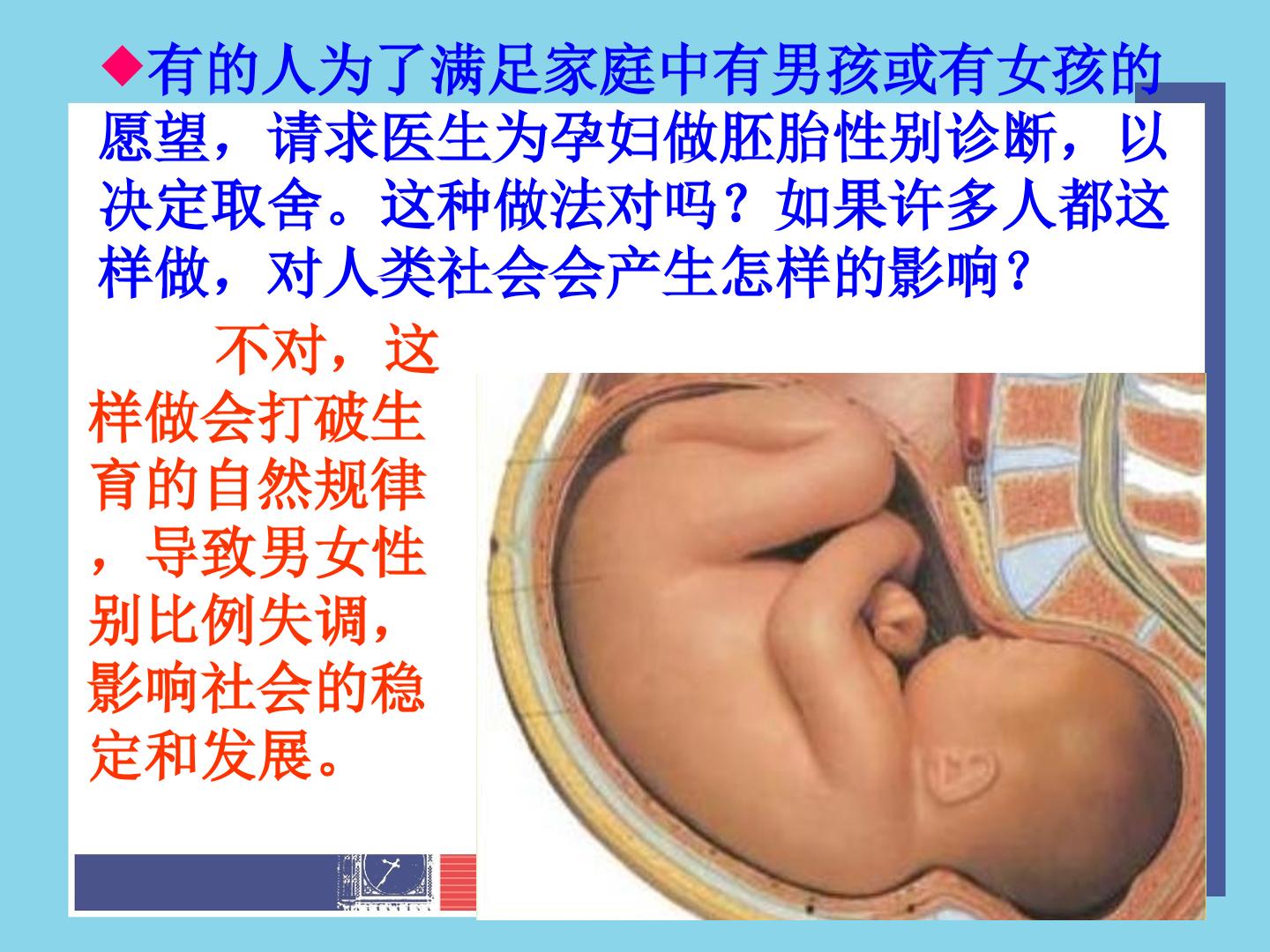 ◆有的人为了满足家庭中有男孩或有女孩的愿望，请求医生为孕妇做胚胎性别诊断，以决定取舍。这种做法对吗？如果许多人都这样做，对人类社会会产生怎样的影响？

不对，这样做会打破生育的自然规律，导致男女性别比例失调，影响社会的稳定和发展。